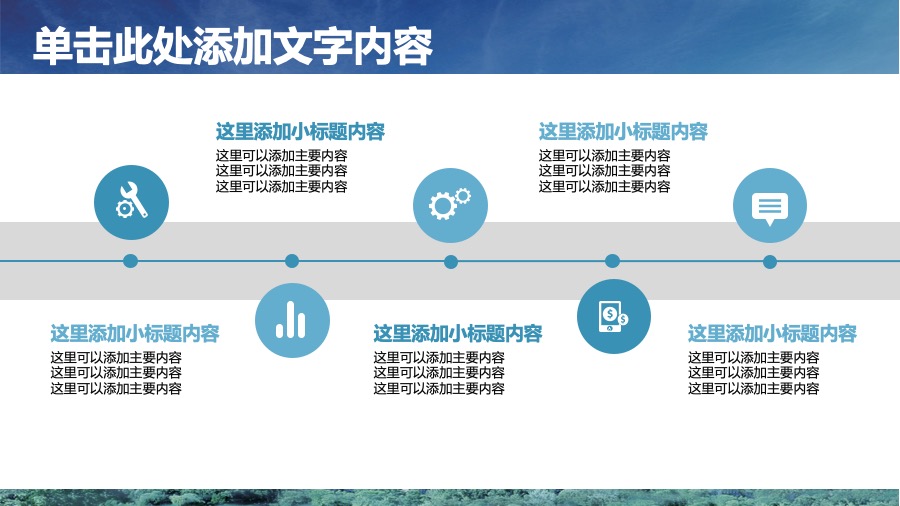 单击此处添加文字内容

这里添加小标题内容
这里可以添加主要内容
这里可以添加主要内容
这里可以添加主要内容

这里添加小标题内容
这里可以添加主要内容
这里可以添加主要内容
这里可以添加主要内容

这里添加小标题内容
这里可以添加主要内容
这里可以添加主要内容
这里可以添加主要内容

这里添加小标题内容
这里可以添加主要内容
这里可以添加主要内容
这里可以添加主要内容

这里添加小标题内容
这里可以添加主要内容
这里可以添加主要内容
这里可以添加主要内容